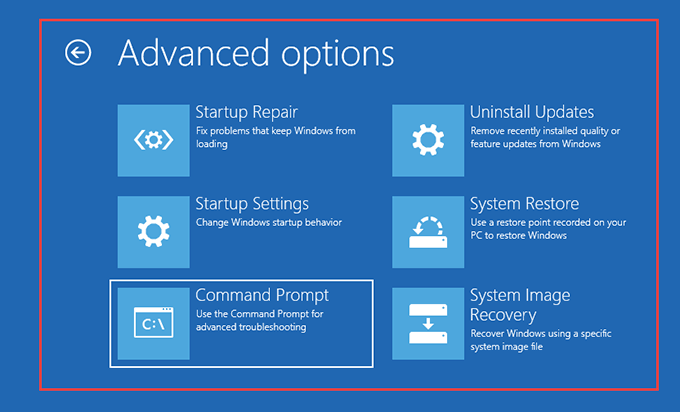 Advanced options

Startup Repair
Fix problems that keep Windows from loading

Startup Settings
Change Windows startup behavior

C:\
Command Prompt
Use the Command Prompt for advanced troubleshooting

Uninstall Updates
Remove recently installed quality or feature updates from Windows

System Restore
Use a restore point recorded on your PC to restore Windows

System Image Recovery
Recover Windows using a specific system image file